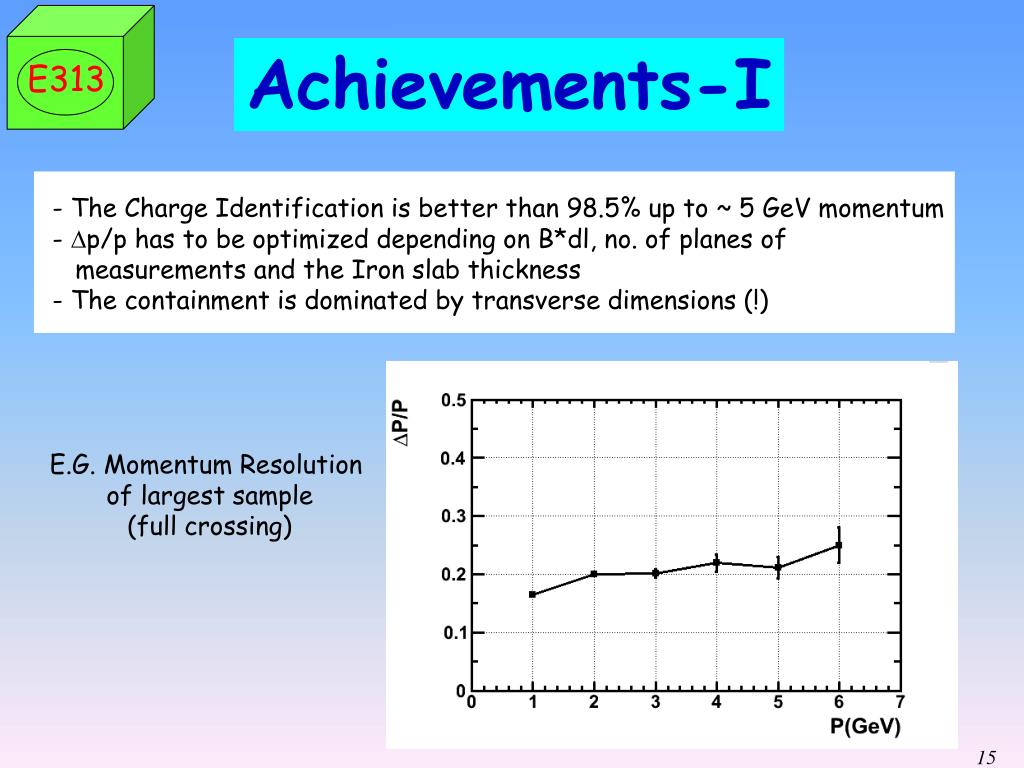 E313

Achievements-I

- The Charge Identification is better than 98.5% up to ~ 5 GeV momentum
- $\Delta$p/p has to be optimized depending on B*dl, no. of planes of measurements and the Iron slab thickness
- The containment is dominated by transverse dimensions (!)

E.G. Momentum Resolution of largest sample (full crossing)

$\Delta$P/P

0.5
0.4
0.3
0.2
0.1
0
0 1 2 3 4 5 6 7
P(GeV)

15